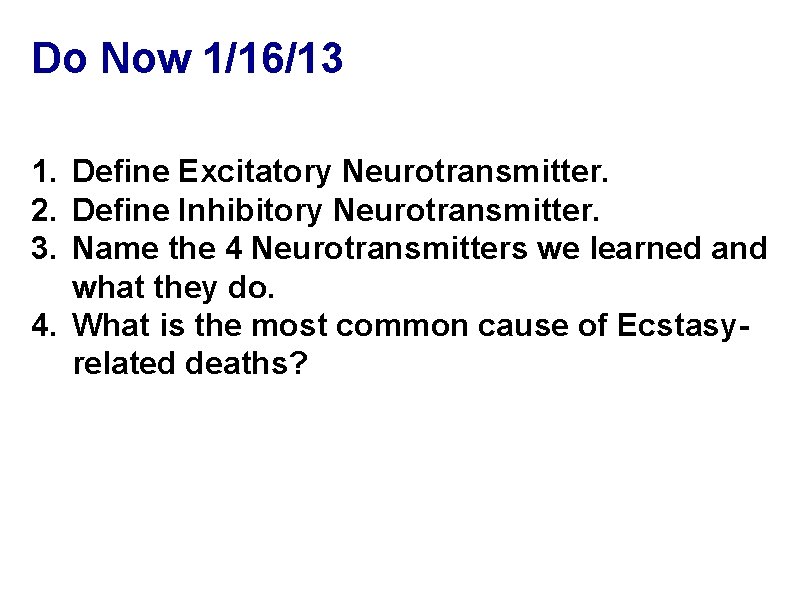 Do Now 1/16/13

1. Define Excitatory Neurotransmitter.
2. Define Inhibitory Neurotransmitter.
3. Name the 4 Neurotransmitters we learned and what they do.
4. What is the most common cause of Ecstasy-related deaths?